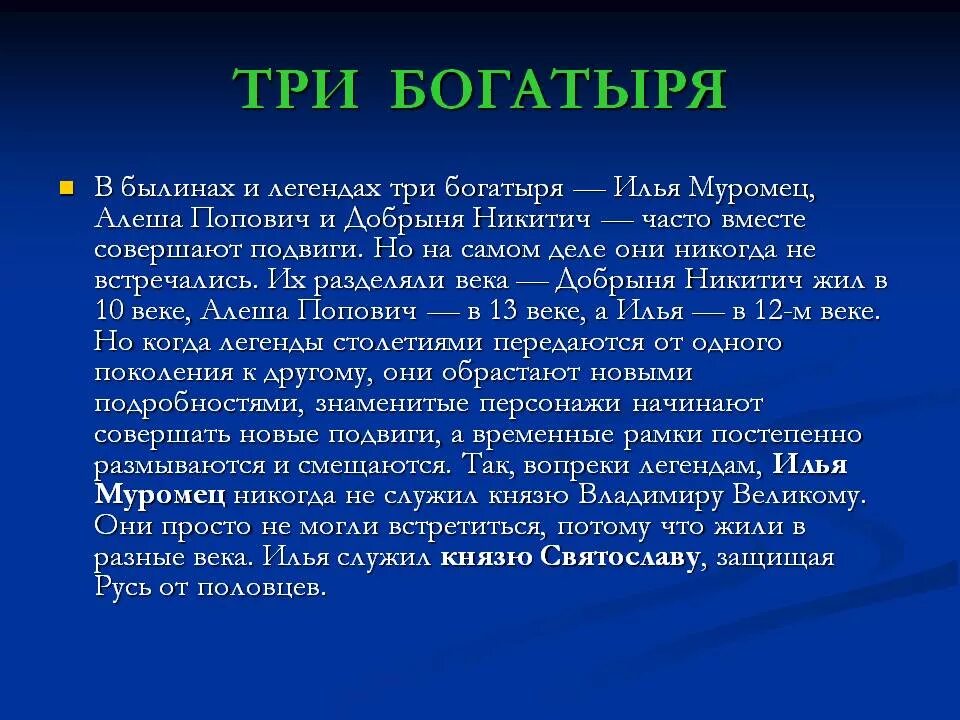 ТРИ БОГАТЫРЯ

В былинах и легендах три богатыря — Илья Муромец, Алеша Попович и Добрыня Никитич — часто вместе совершают подвиги. Но на самом деле они никогда не встречались. Их разделяли века — Добрыня Никитич жил в 10 веке, Алеша Попович — в 13 веке, а Илья — в 12-м веке. Но когда легенды столетиями передаются от одного поколения к другому, они обрастают новыми подробностями, знаменитые персонажи начинают совершать новые подвиги, а временные рамки постепенно размываются и смещаются. Так, вопреки легендам, Илья Муромец никогда не служил князю Владимиру Великому. Они просто не могли встретиться, потому что жили в разные века. Илья служил князю Святославу, защищая Русь от половцев.